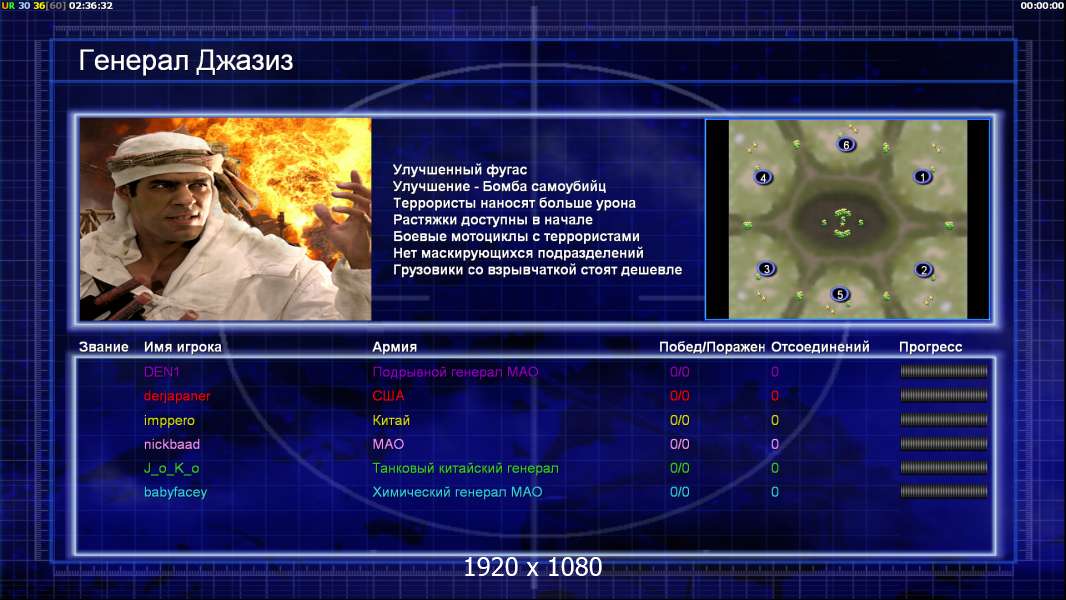 UR 30 36[60] 02:36:32

00:00:00

Генерал Джазиз

Улучшенный фугас
Улучшение - Бомба самоубийц
Террористы наносят больше урона
Растяжки доступны в начале
Боевые мотоциклы с террористами
Нет маскирующихся подразделений
Грузовики со взрывчаткой стоят дешевле

6
4
1
3
2
5

| Звание | Имя игрока | Армия | Побед/Поражен | Отсоединений | Прогресс |
|---|---|---|---|---|---|
| | DEN1 | Подрывной генерал МАО | 0/0 | 0 | |
| | derjapaner | США | 0/0 | 0 | |
| | imppero | Китай | 0/0 | 0 | |
| | nickbaad | МАО | 0/0 | 0 | |
| | J_o_K_o | Танковый китайский генерал | 0/0 | 0 | |
| | babyfacey | Химический генерал МАО | 0/0 | 0 | |

1920 x 1080